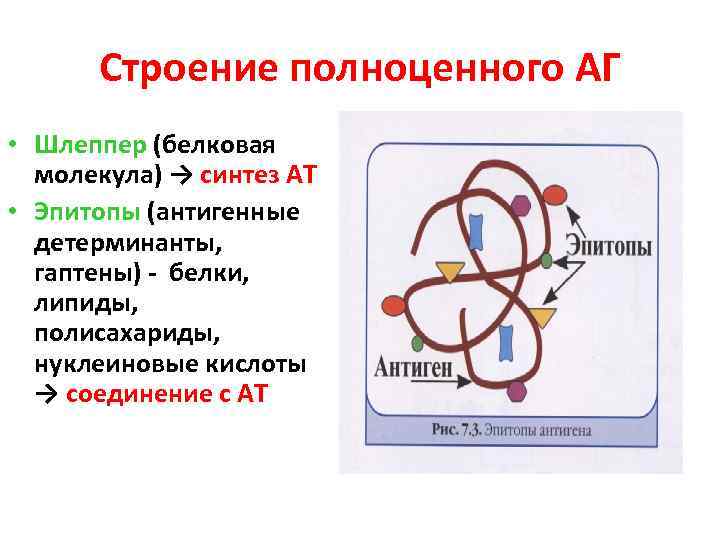 Строение полноценного АГ

• Шлеппер (белковая молекула) → синтез АТ
• Эпитопы (антигенные детерминанты, гаптены) - белки, липиды, полисахариды, нуклеиновые кислоты → соединение с АТ

Эпитопы

Антиген

Рис. 7.3. Эпитопы антигена